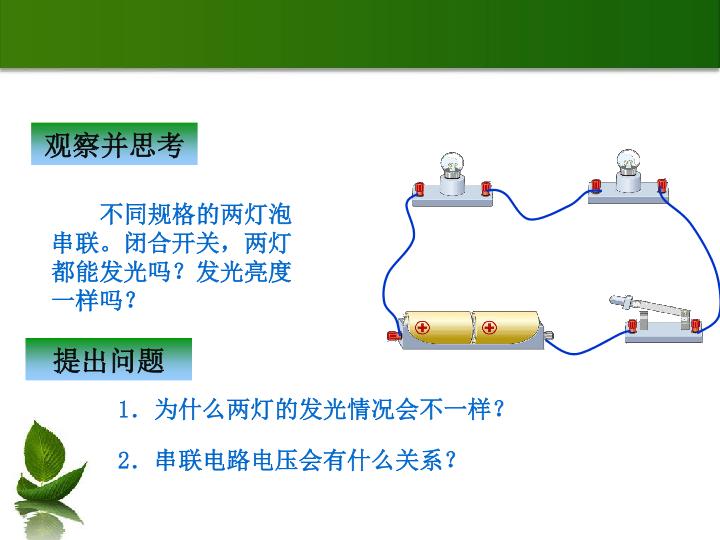 观察并思考

不同规格的两灯泡串联。闭合开关，两灯都能发光吗？发光亮度一样吗？

提出问题

1. 为什么两灯的发光情况会不一样？

2. 串联电路电压会有什么关系？